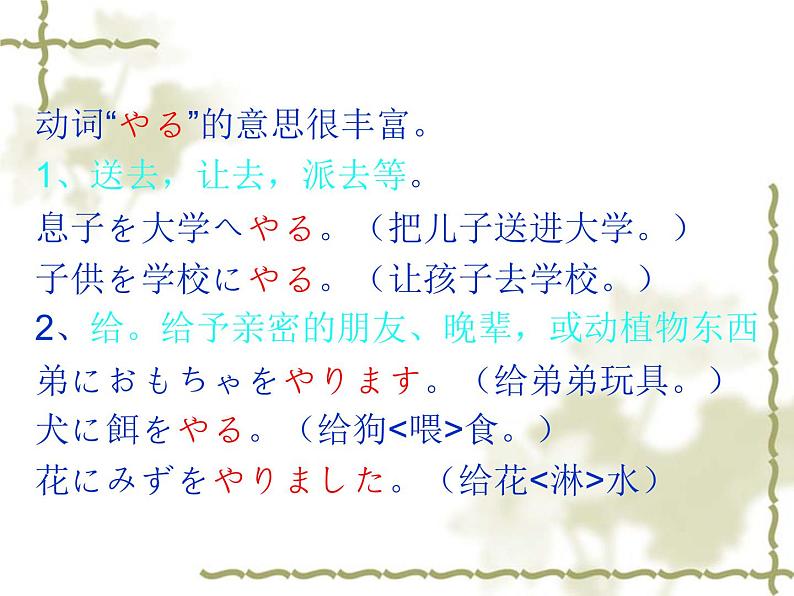 动词“やる”的意思很丰富。

1、送去，让去，派去等。

息子を大学へやる。（把儿子送进大学。）

子供を学校にやる。（让孩子去学校。）

2、给。给予亲密的朋友、晚辈，或动植物东西

弟におもちゃをやります。（给弟弟玩具。）

犬に餌をやる。（给狗<喂>食。）

花にみずをやりました。（给花<淋>水）